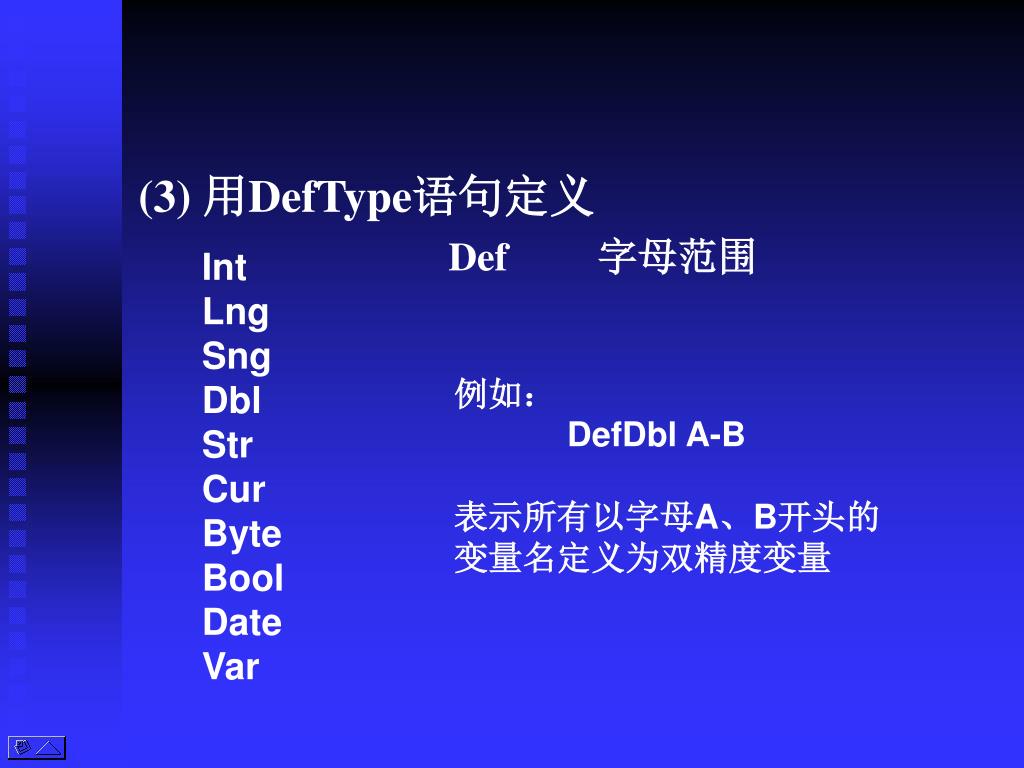 (3) 用DefType语句定义

Def　　字母范围

Int
Lng
Sng
Dbl
Str
Cur
Byte
Bool
Date
Var

例如：
DefDbl A-B

表示所有以字母A、B开头的变量名定义为双精度变量